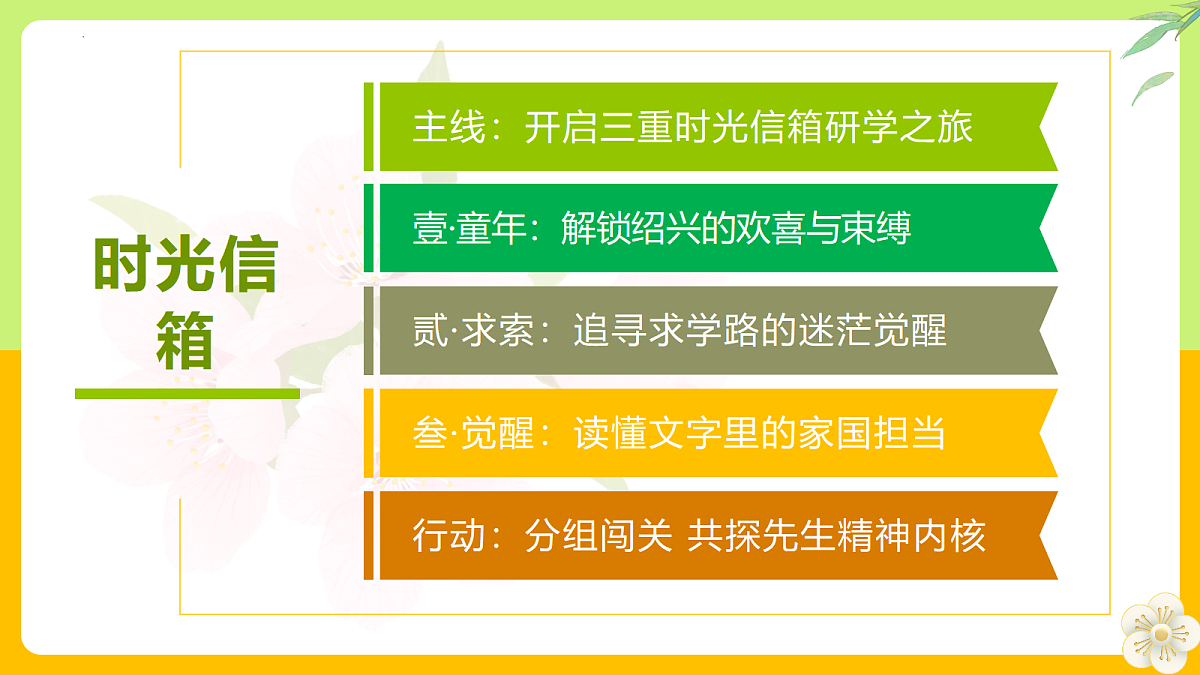 时光信箱

主线：开启三重时光信箱研学之旅

壹·童年：解锁绍兴的欢喜与束缚

贰·求索：追寻求学路的迷茫觉醒

叁·觉醒：读懂文字里的家国担当

行动：分组闯关 共探先生精神内核